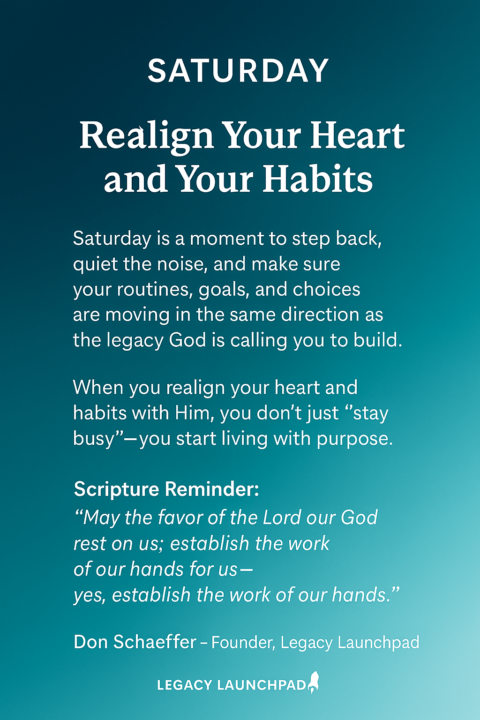 SATURDAY

Realign Your Heart and Your Habits

Saturday is a moment to step back, quiet the noise, and make sure your routines, goals, and choices are moving in the same direction as the legacy God is calling you to build.

When you realign your heart and habits with Him, you don't just "stay busy"—you start living with purpose.

Scripture Reminder:
"May the favor of the Lord our God rest on us; establish the work of our hands for us—
yes, establish the work of our hands."

Don Schaeffer – Founder, Legacy Launchpad

LEGACY LAUNCHPAD